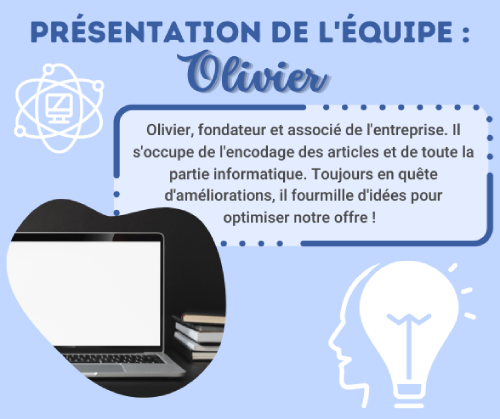 PRÉSENTATION DE L'ÉQUIPE :
Olivier

Olivier, fondateur et associé de l'entreprise. Il s'occupe de l'encodage des articles et de toute la partie informatique. Toujours en quête d'améliorations, il fourmille d'idées pour optimiser notre offre !